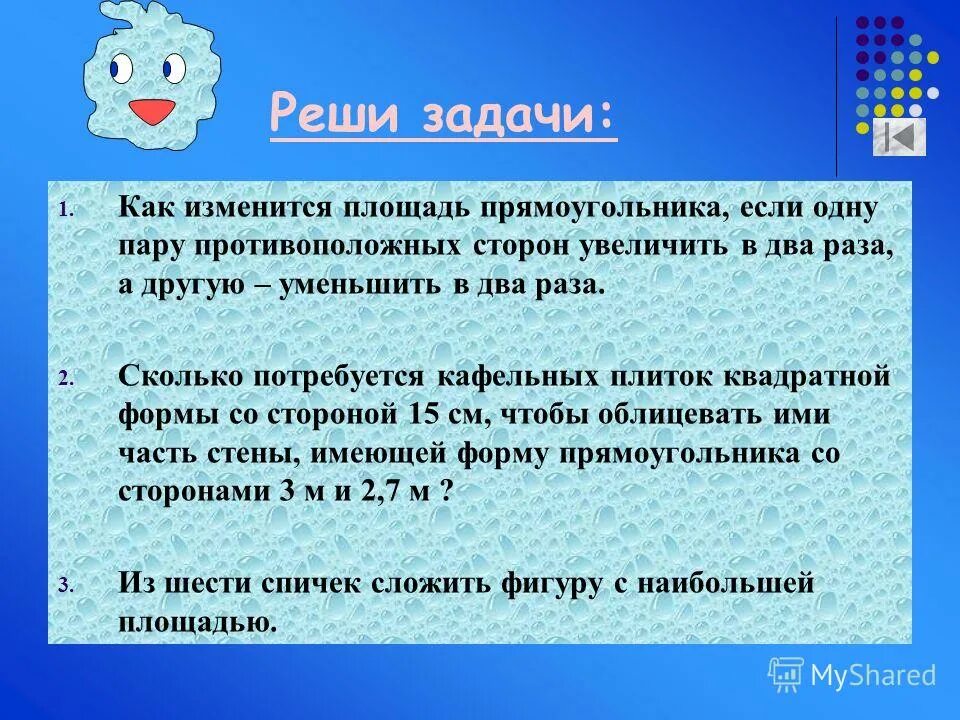 Реши задачи:

1. Как изменится площадь прямоугольника, если одну пару противоположных сторон увеличить в два раза, а другую – уменьшить в два раза.

2. Сколько потребуется кафельных плиток квадратной формы со стороной 15 см, чтобы облицевать ими часть стены, имеющей форму прямоугольника со сторонами 3 м и 2,7 м ?

3. Из шести спичек сложить фигуру с наибольшей площадью.

MyShared